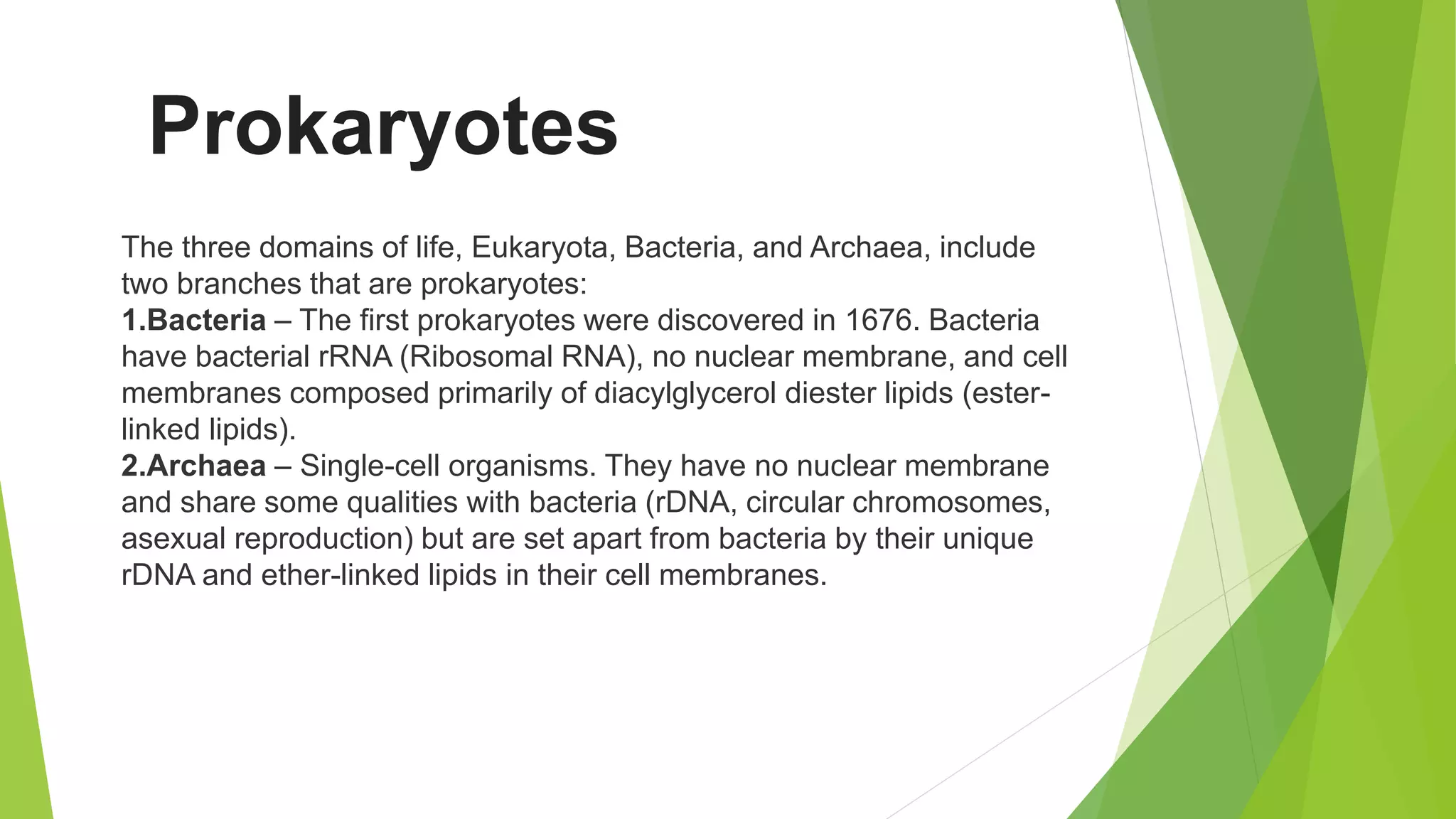 Prokaryotes

The three domains of life, Eukaryota, Bacteria, and Archaea, include two branches that are prokaryotes:
1.Bacteria – The first prokaryotes were discovered in 1676. Bacteria have bacterial rRNA (Ribosomal RNA), no nuclear membrane, and cell membranes composed primarily of diacylglycerol diester lipids (ester-linked lipids).
2.Archaea – Single-cell organisms. They have no nuclear membrane and share some qualities with bacteria (rDNA, circular chromosomes, asexual reproduction) but are set apart from bacteria by their unique rDNA and ether-linked lipids in their cell membranes.